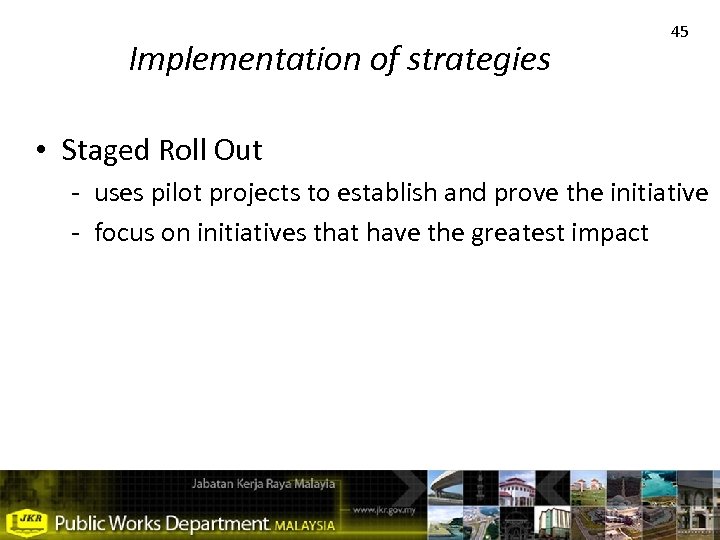 45

Implementation of strategies

• Staged Roll Out
- uses pilot projects to establish and prove the initiative
- focus on initiatives that have the greatest impact

Jabatan Kerja Raya Malayia
www.jkr.gov.my
JKR Public Works Department MALAYSIA